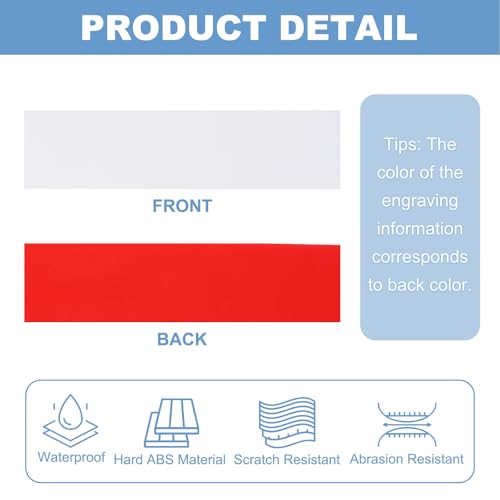 PRODUCT DETAIL

FRONT

BACK

Tips: The color of the engraving information corresponds to back color.

Waterproof

Hard ABS Material

Scratch Resistant

Abrasion Resistant